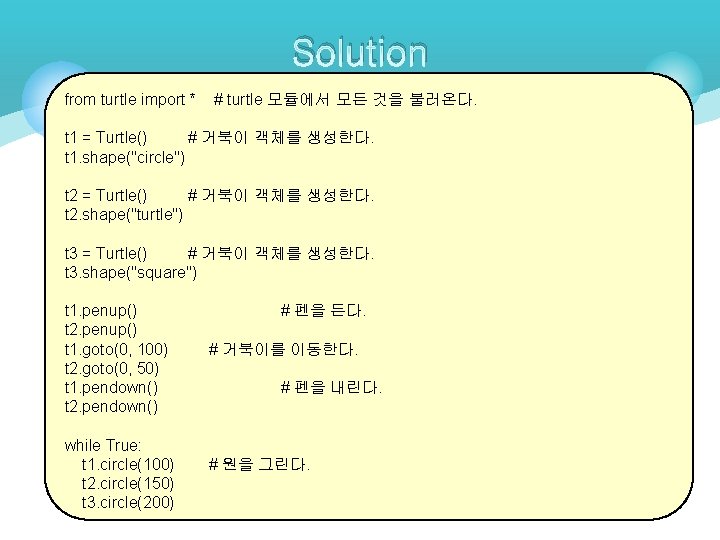 Solution

from turtle import *    # turtle 모듈에서 모든 것을 불러온다.

t1 = Turtle()    # 거북이 객체를 생성한다.
t1.shape("circle")

t2 = Turtle()    # 거북이 객체를 생성한다.
t2.shape("turtle")

t3 = Turtle()    # 거북이 객체를 생성한다.
t3.shape("square")

t1.penup()    # 펜을 든다.
t2.penup()
t1.goto(0, 100)    # 거북이를 이동한다.
t2.goto(0, 50)
t1.pendown()    # 펜을 내린다.
t2.pendown()

while True:
    t1.circle(100)    # 원을 그린다.
    t2.circle(150)
    t3.circle(200)